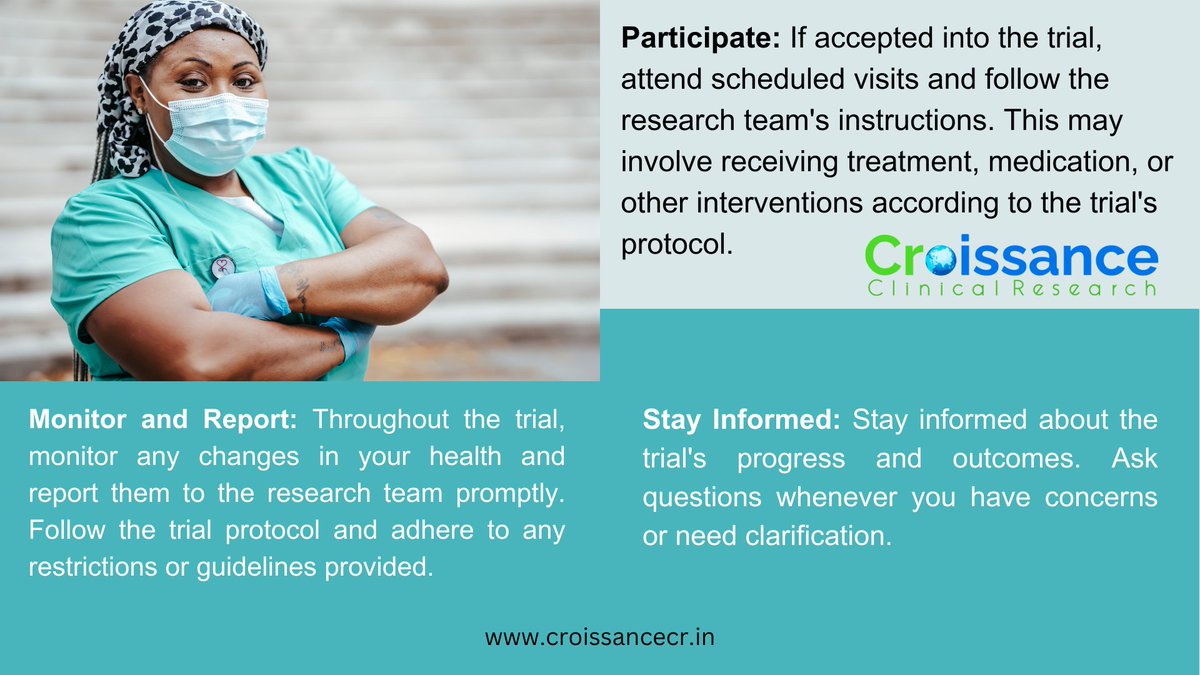 **Participate:** If accepted into the trial, attend scheduled visits and follow the research team's instructions. This may involve receiving treatment, medication, or other interventions according to the trial's protocol.

Croissance
Clinical Research

**Monitor and Report:** Throughout the trial, monitor any changes in your health and report them to the research team promptly. Follow the trial protocol and adhere to any restrictions or guidelines provided.

**Stay Informed:** Stay informed about the trial's progress and outcomes. Ask questions whenever you have concerns or need clarification.

www.croissancecr.in